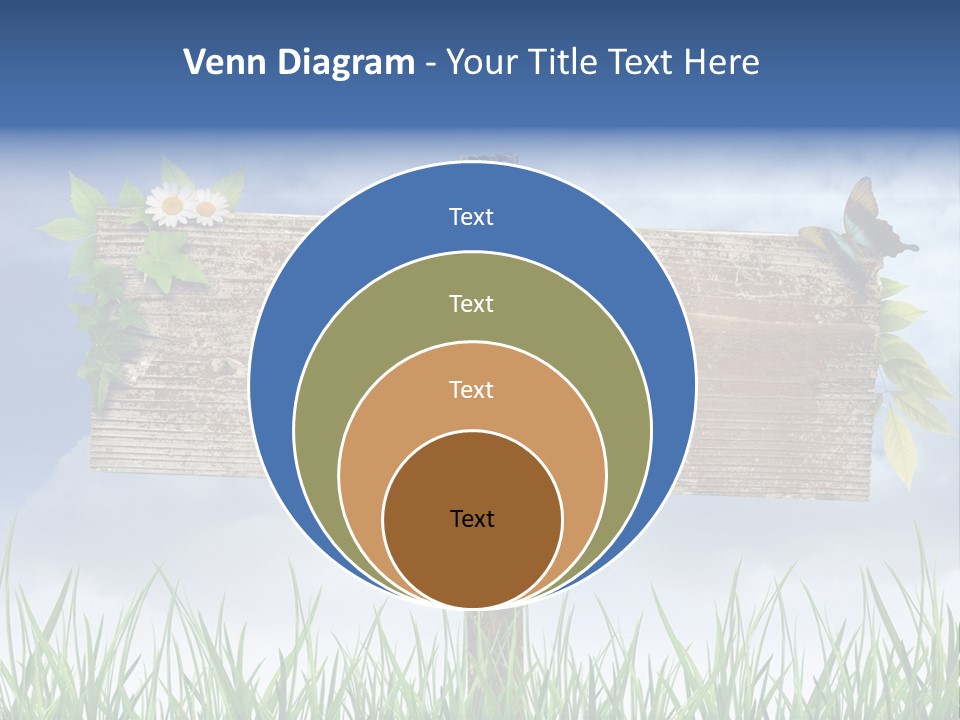 Venn Diagram - Your Title Text Here

Text

Text

Text

Text